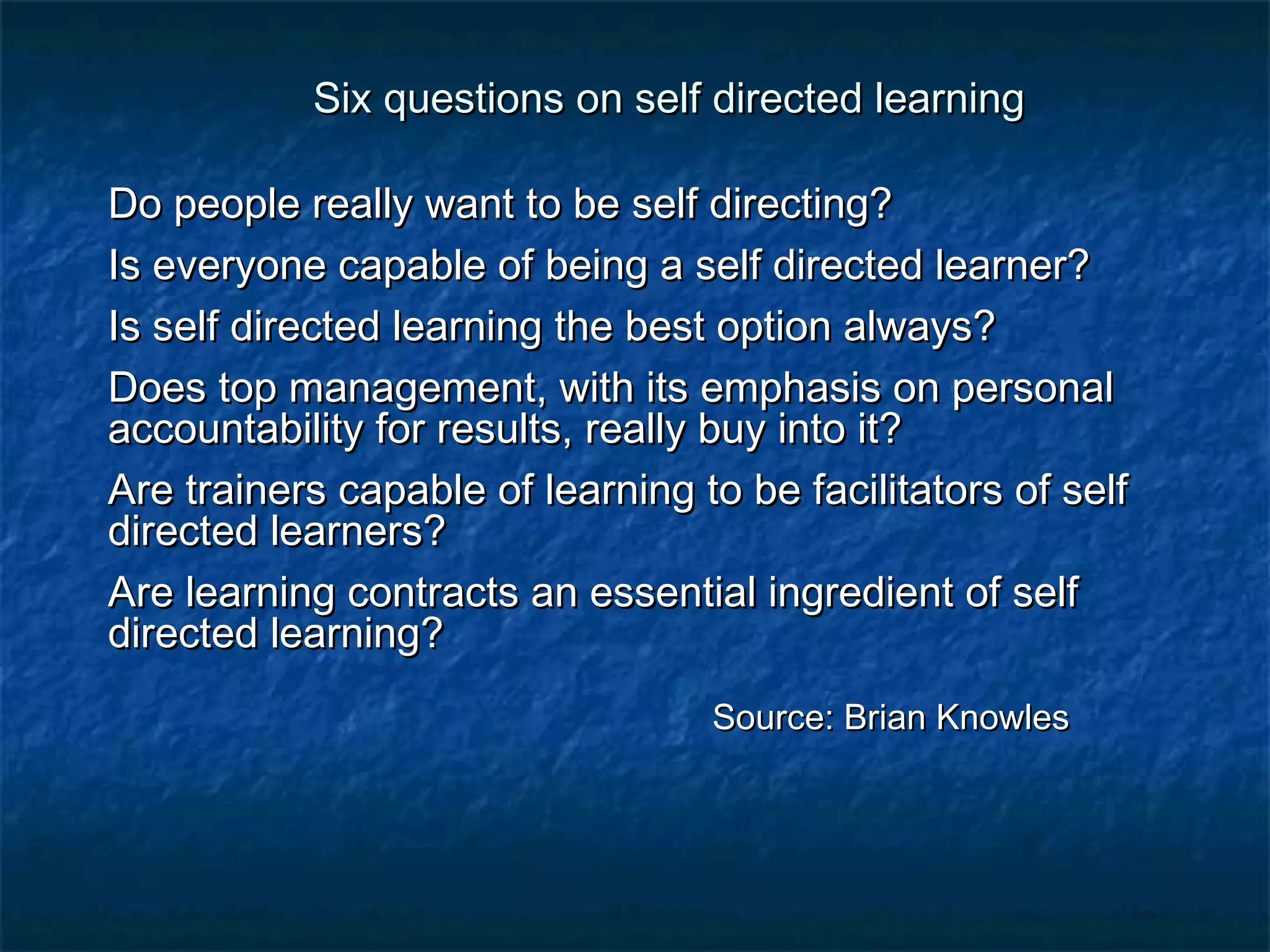 Six questions on self directed learning

Do people really want to be self directing?

Is everyone capable of being a self directed learner?

Is self directed learning the best option always?

Does top management, with its emphasis on personal accountability for results, really buy into it?

Are trainers capable of learning to be facilitators of self directed learners?

Are learning contracts an essential ingredient of self directed learning?

Source: Brian Knowles